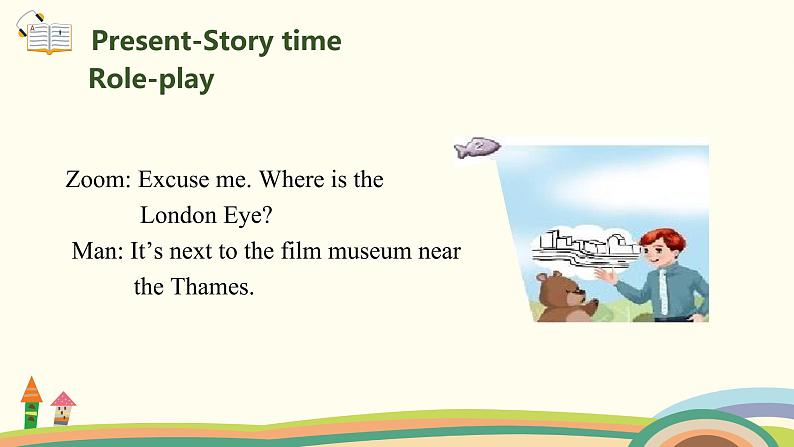 Present-Story time

Role-play

Zoom: Excuse me. Where is the London Eye?

Man: It’s next to the film museum near the Thames.

2